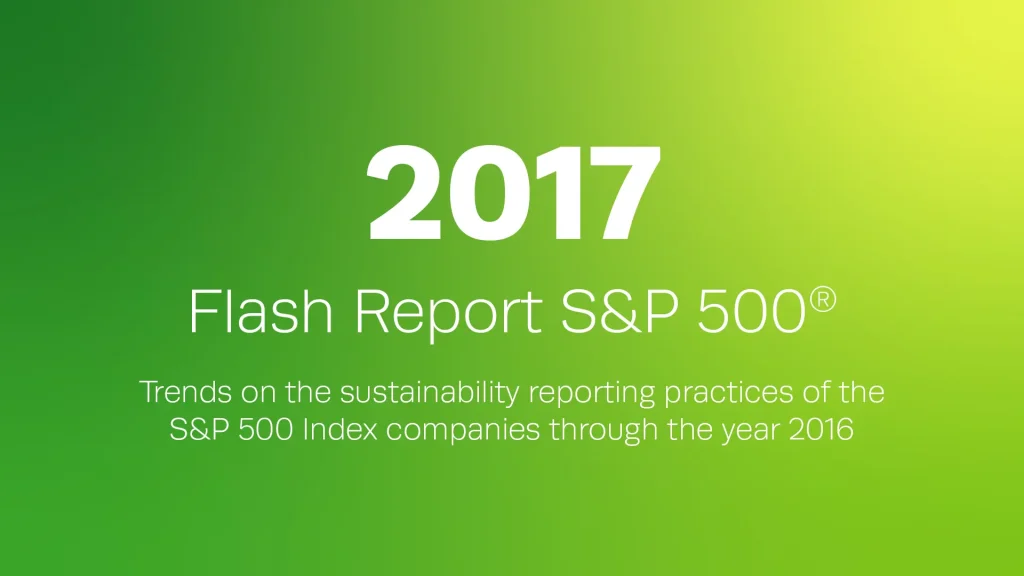 2017

Flash Report S&P 500®

Trends on the sustainability reporting practices of the S&P 500 Index companies through the year 2016